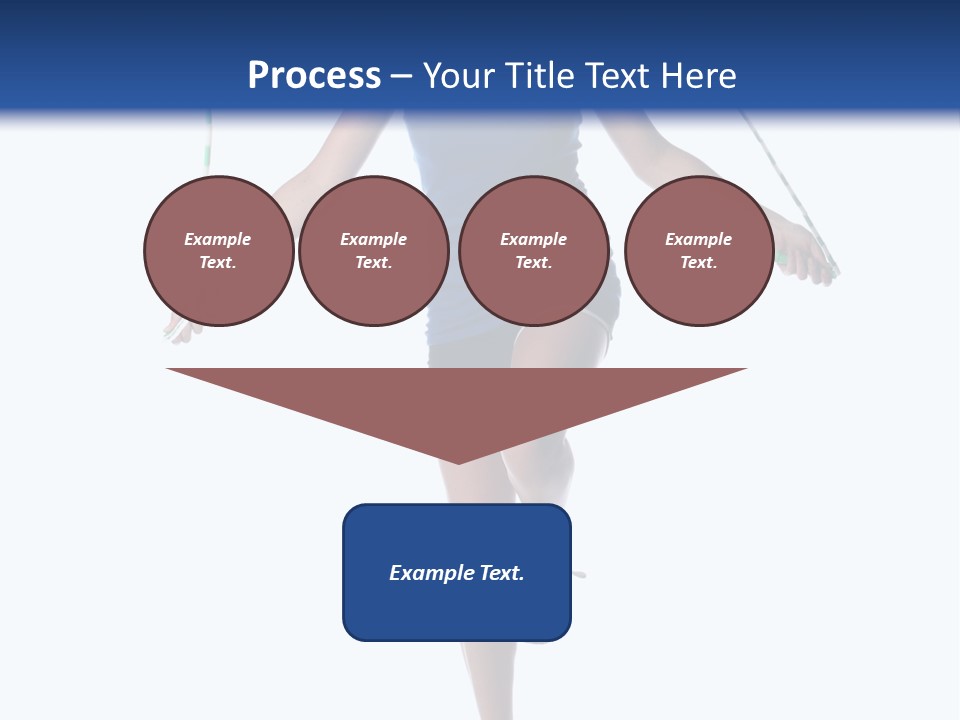 Process – Your Title Text Here

Example Text.

Example Text.

Example Text.

Example Text.

Example Text.